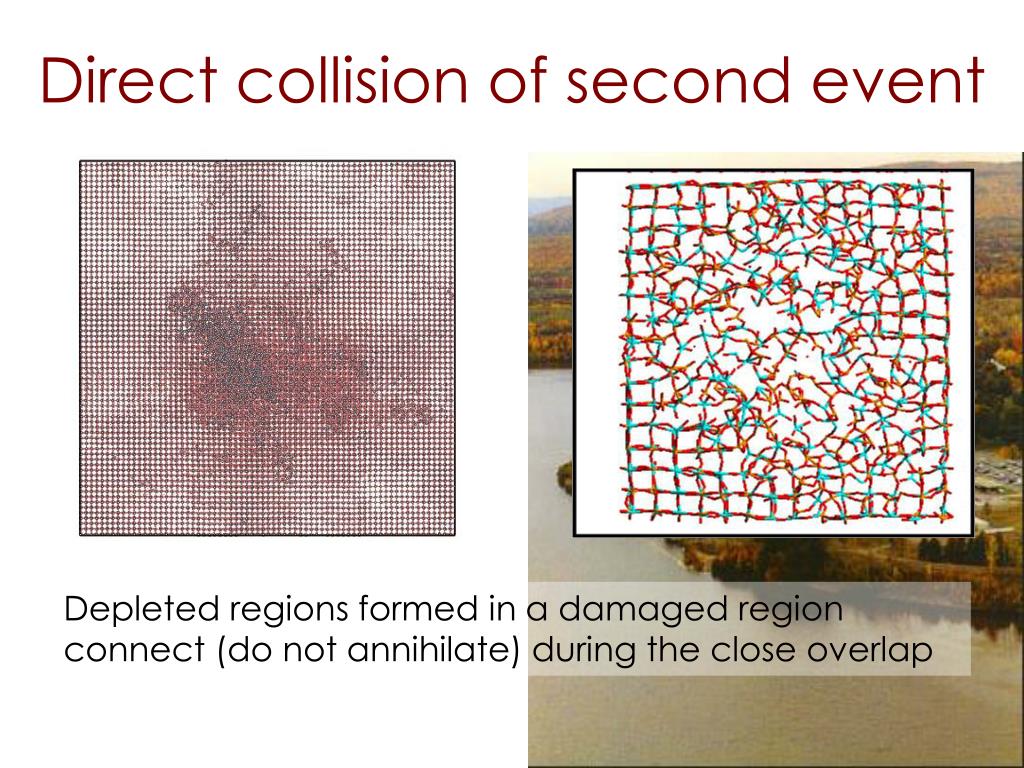 Direct collision of second event

Depleted regions formed in a damaged region connect (do not annihilate) during the close overlap